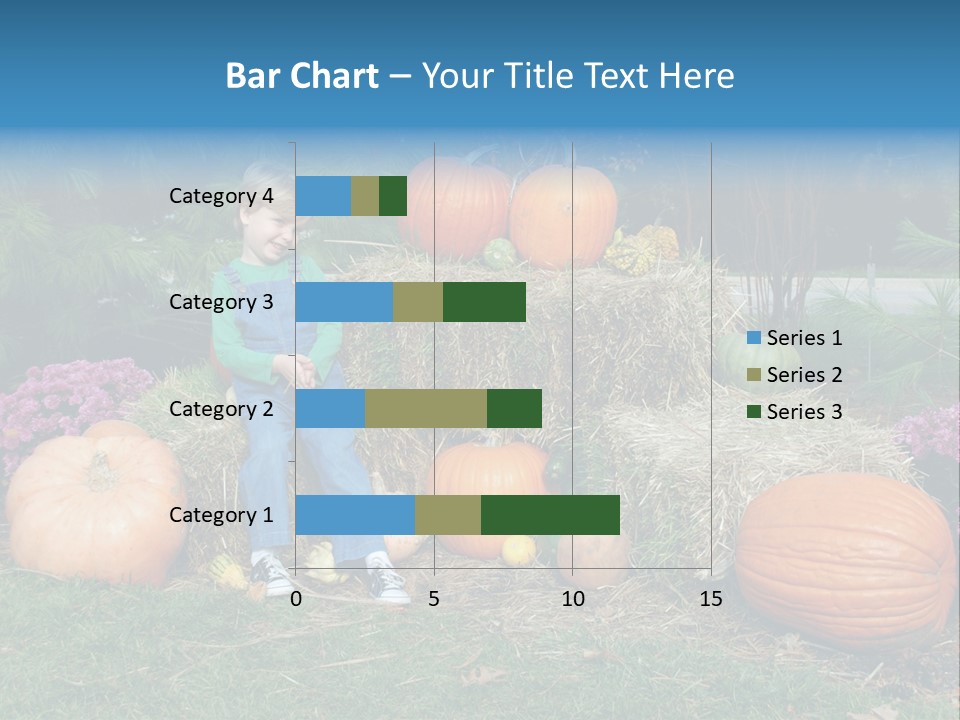 Bar Chart – Your Title Text Here

Category 4
Category 3
Category 2
Category 1

0
5
10
15

Series 1
Series 2
Series 3